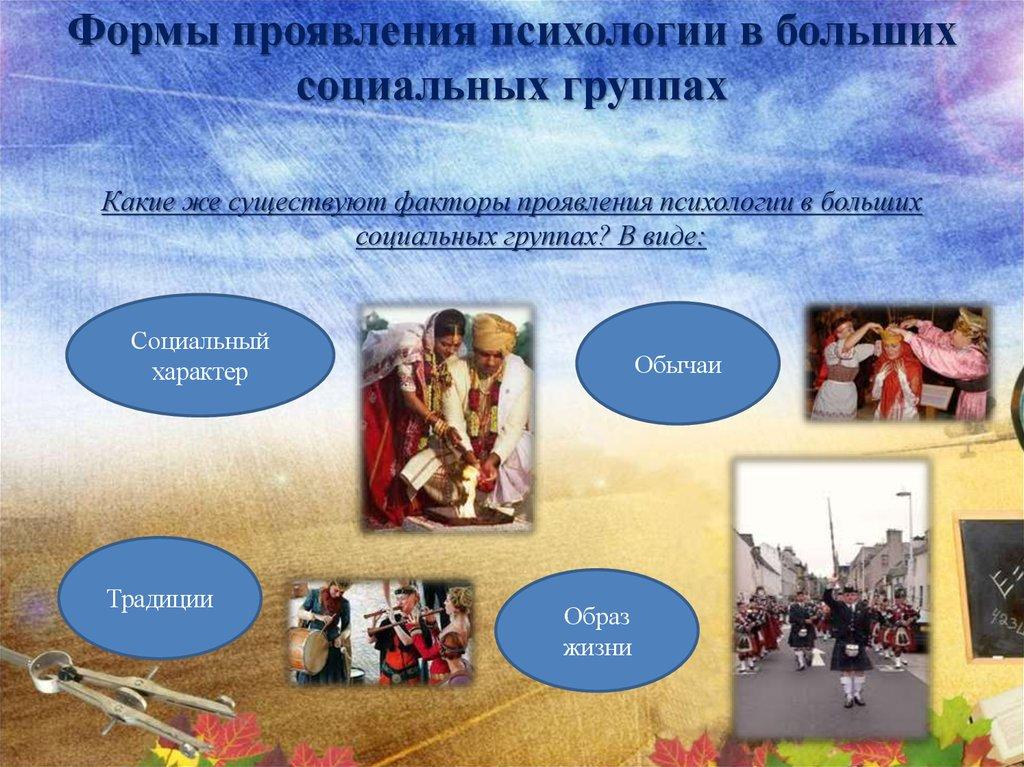 Формы проявления психологии в больших социальных группах

Какие же существуют факторы проявления психологии в больших социальных группах? В виде:

Социальный характер

Обычаи

Традиции

Образ жизни